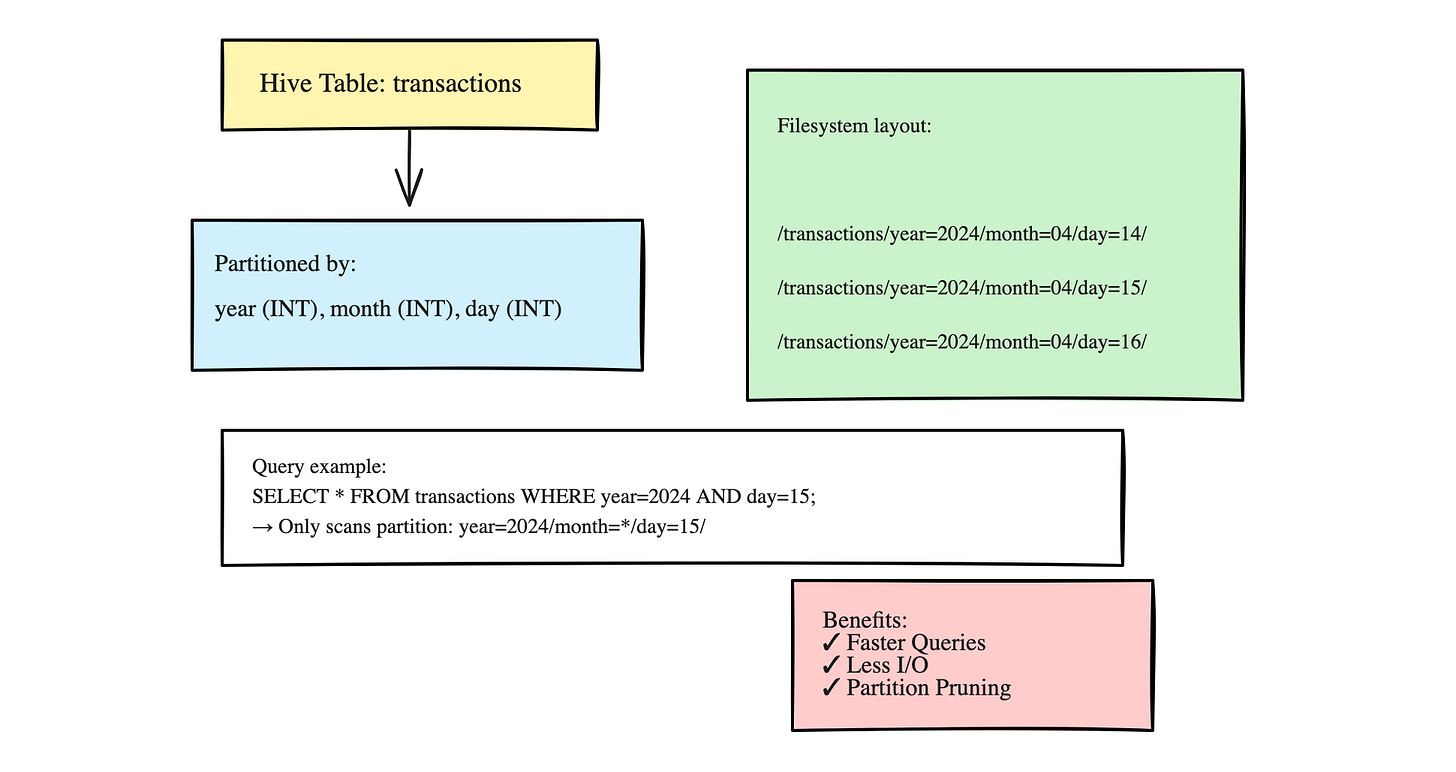 Hive Table: transactions

Partitioned by:
year (INT), month (INT), day (INT)

Filesystem layout:

/transactions/year=2024/month=04/day=14/

/transactions/year=2024/month=04/day=15/

/transactions/year=2024/month=04/day=16/

Query example:
SELECT * FROM transactions WHERE year=2024 AND day=15;
→ Only scans partition: year=2024/month=*/day=15/

Benefits:
✓ Faster Queries
✓ Less I/O
✓ Partition Pruning